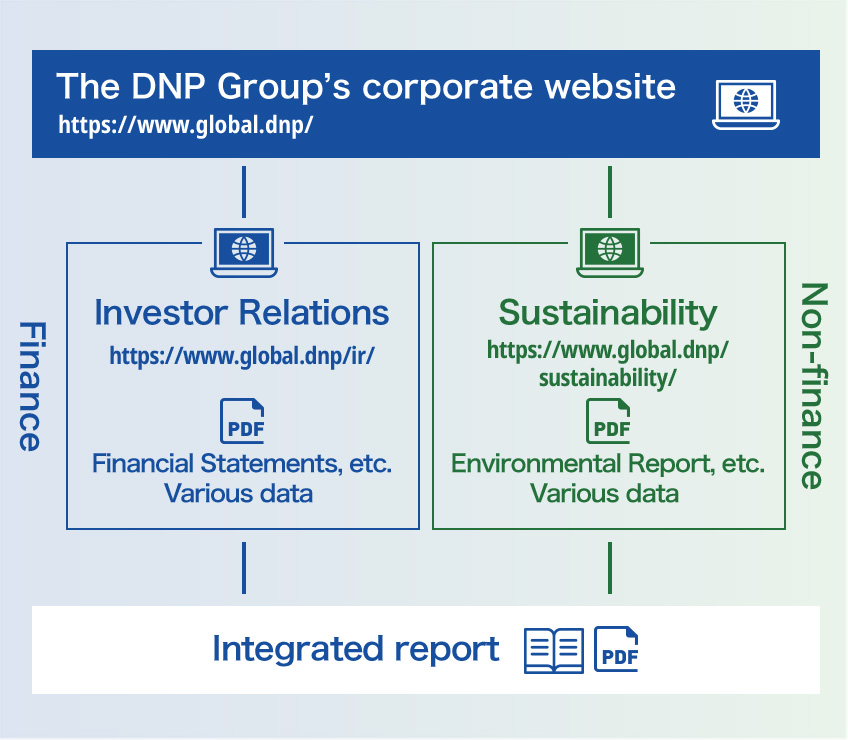 The DNP Group's corporate website
https://www.global.dnp/

Finance

Investor Relations
https://www.global.dnp/ir/

PDF
Financial Statements, etc.
Various data

Sustainability
https://www.global.dnp/sustainability/

PDF
Environmental Report, etc.
Various data

Non-finance

Integrated report PDF